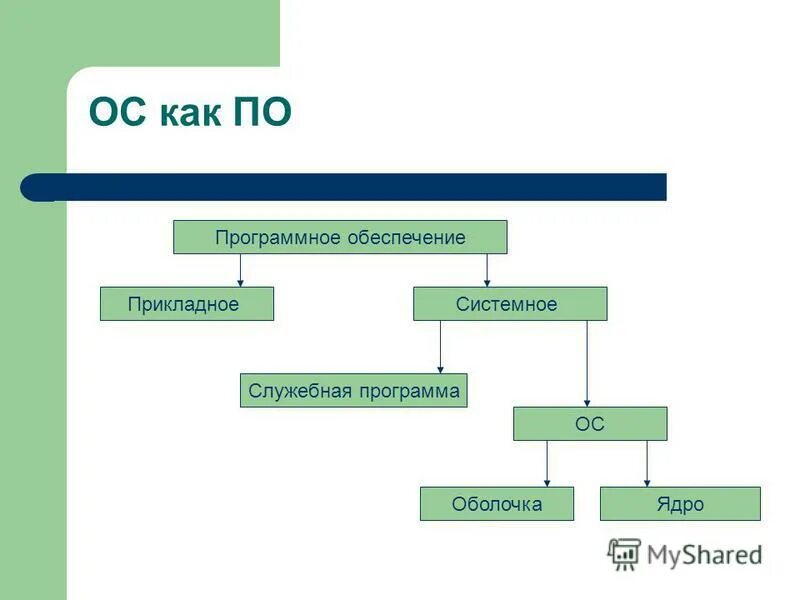 ОС как ПО

Программное обеспечение

Прикладное

Системное

Служебная программа

ОС

Оболочка

Ядро

MyShared